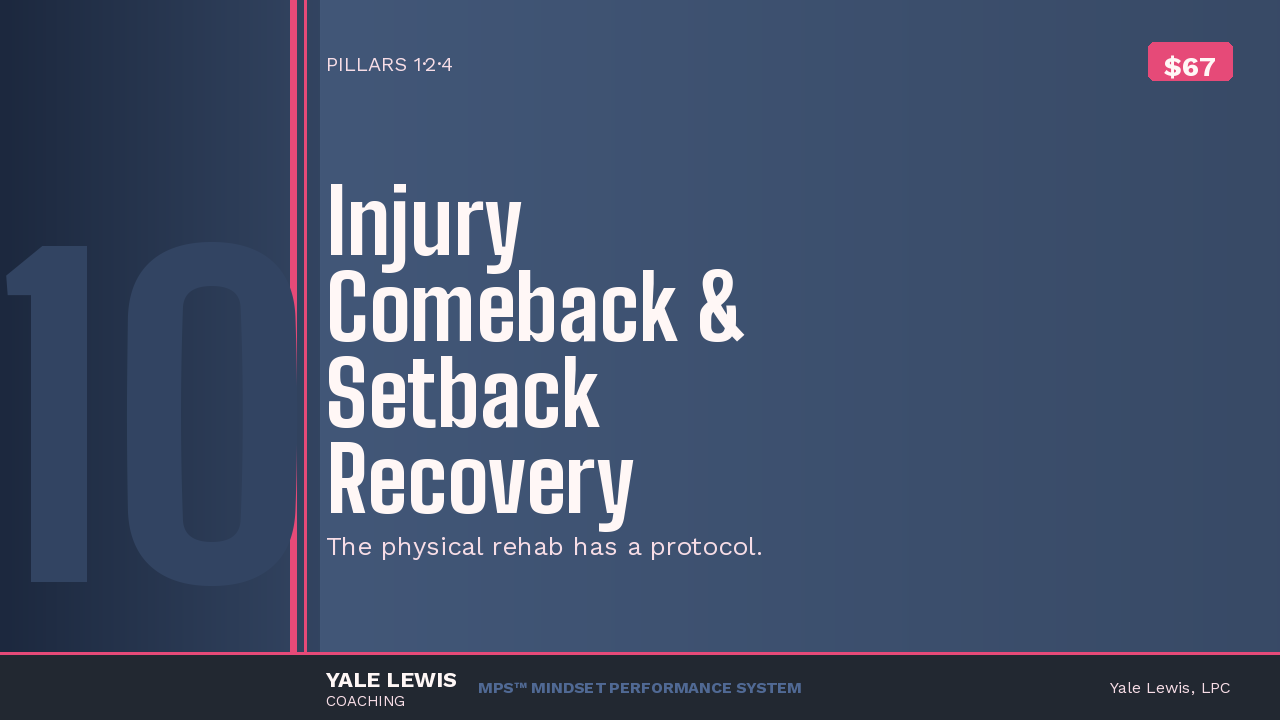 PILLARS 1·2·4

$67

10

Injury Comeback & Setback Recovery

The physical rehab has a protocol.

YALE LEWIS
COACHING

MPS™ MINDSET PERFORMANCE SYSTEM

Yale Lewis, LPC